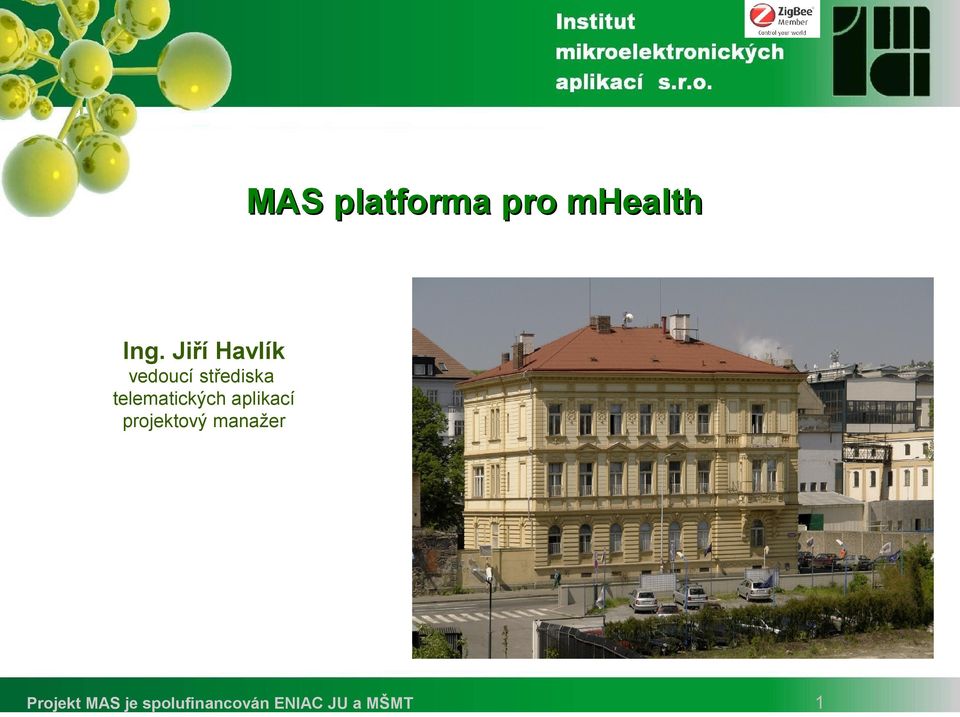 Institut mikroelektronických aplikací s.r.o.

ZigBee Member Control your world

MAS platforma pro mHealth

Ing. Jiří Havlík
vedoucí střediska telematických aplikací
projektový manažer

Projekt MAS je spolufinancován ENIAC JU a MŠMT

1